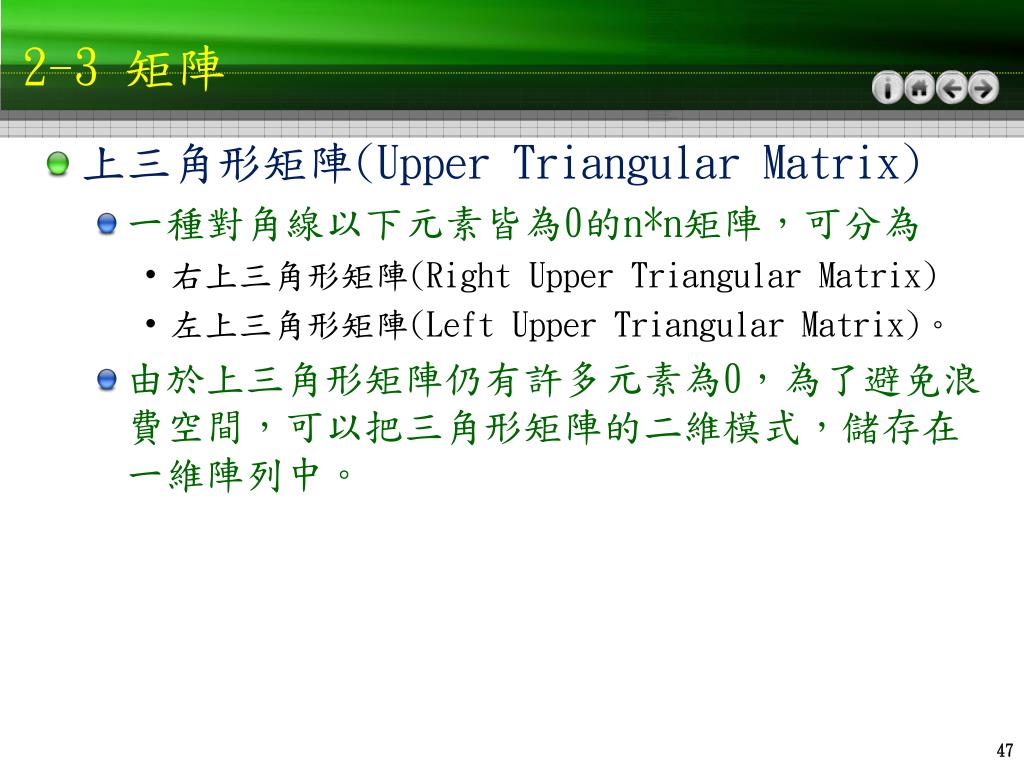 2-3 矩陣

上三角形矩陣(Upper Triangular Matrix)

一種對角線以下元素皆為0的n*n矩陣，可分為

• 右上三角形矩陣(Right Upper Triangular Matrix)

• 左上三角形矩陣(Left Upper Triangular Matrix)。

由於上三角形矩陣仍有許多元素為0，為了避免浪費空間，可以把三角形矩陣的二維模式，儲存在一維陣列中。

47